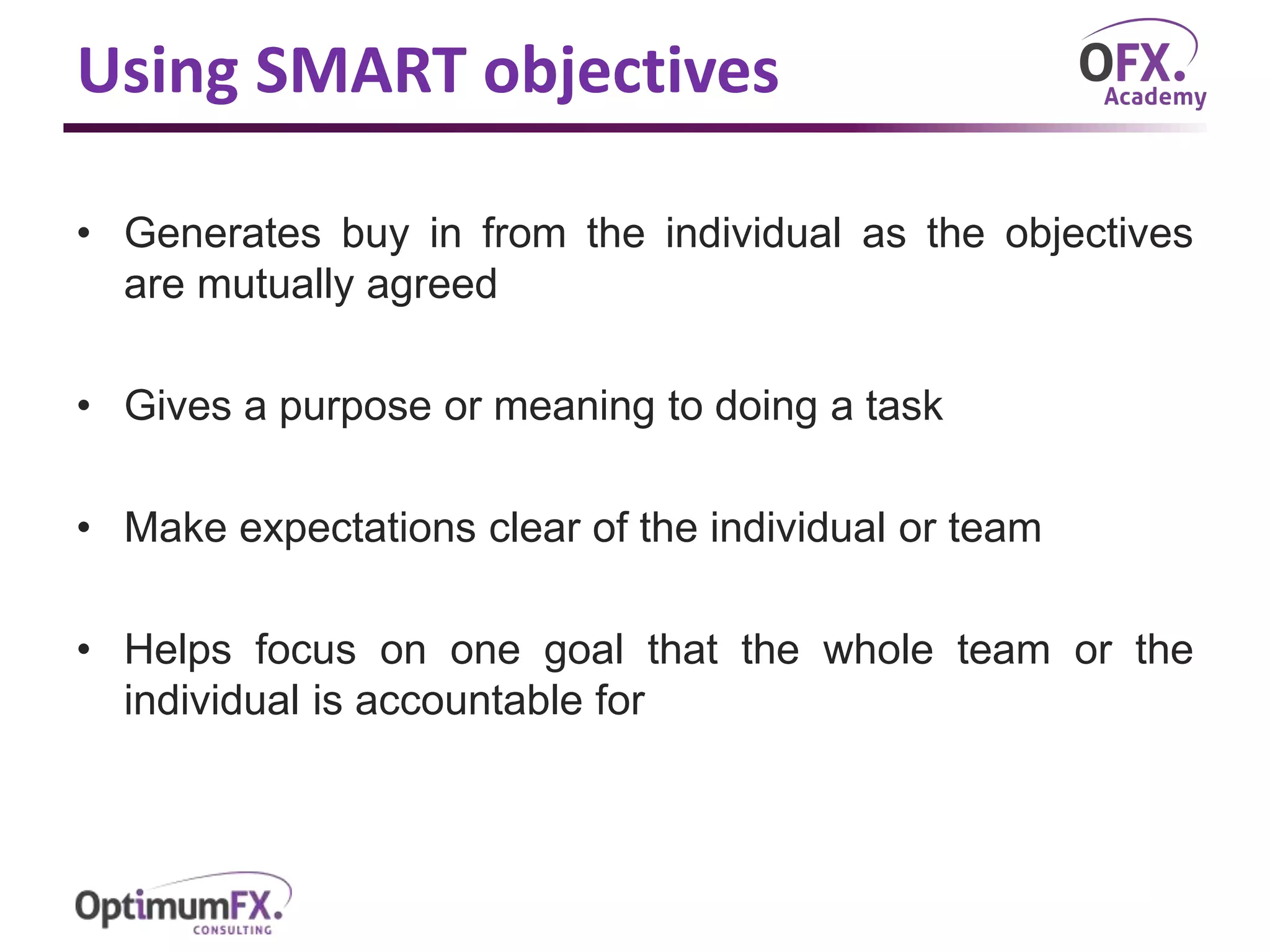 Using SMART objectives

OFX.
Academy

• Generates buy in from the individual as the objectives are mutually agreed

• Gives a purpose or meaning to doing a task

• Make expectations clear of the individual or team

• Helps focus on one goal that the whole team or the individual is accountable for

OptimumFX.
CONSULTING